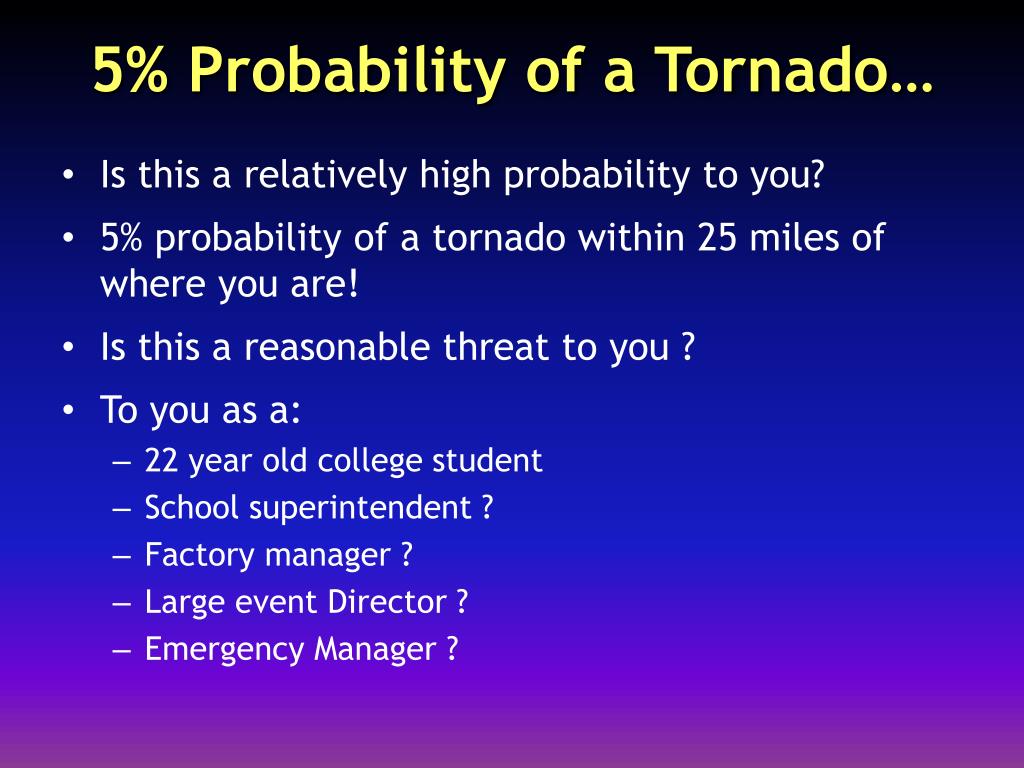 5% Probability of a Tornado…

• Is this a relatively high probability to you?
• 5% probability of a tornado within 25 miles of where you are!
• Is this a reasonable threat to you ?
• To you as a:
– 22 year old college student
– School superintendent ?
– Factory manager ?
– Large event Director ?
– Emergency Manager ?